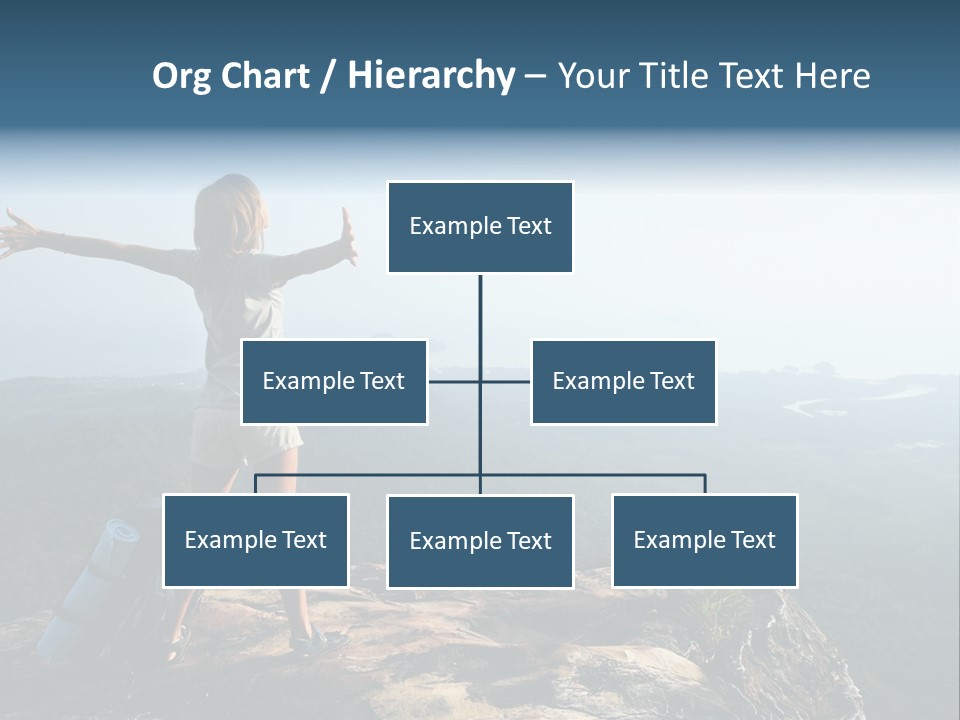 Org Chart / Hierarchy – Your Title Text Here

Example Text

Example Text

Example Text

Example Text

Example Text

Example Text